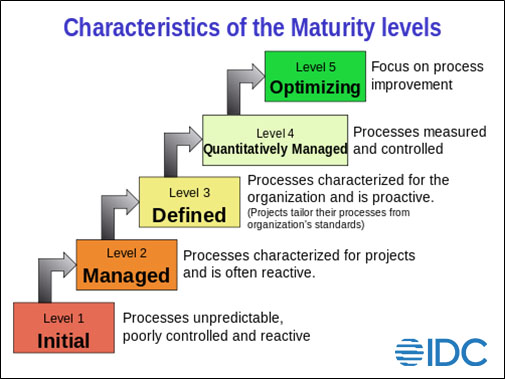 Characteristics of the Maturity levels

Level 5
Optimizing

Focus on process improvement

Level 4
Quantitatively Managed

Processes measured and controlled

Level 3
Defined

Processes characterized for the organization and is proactive.
(Projects tailor their processes from organization's standards)

Level 2
Managed

Processes characterized for projects and is often reactive.

Level 1
Initial

Processes unpredictable, poorly controlled and reactive

IDC